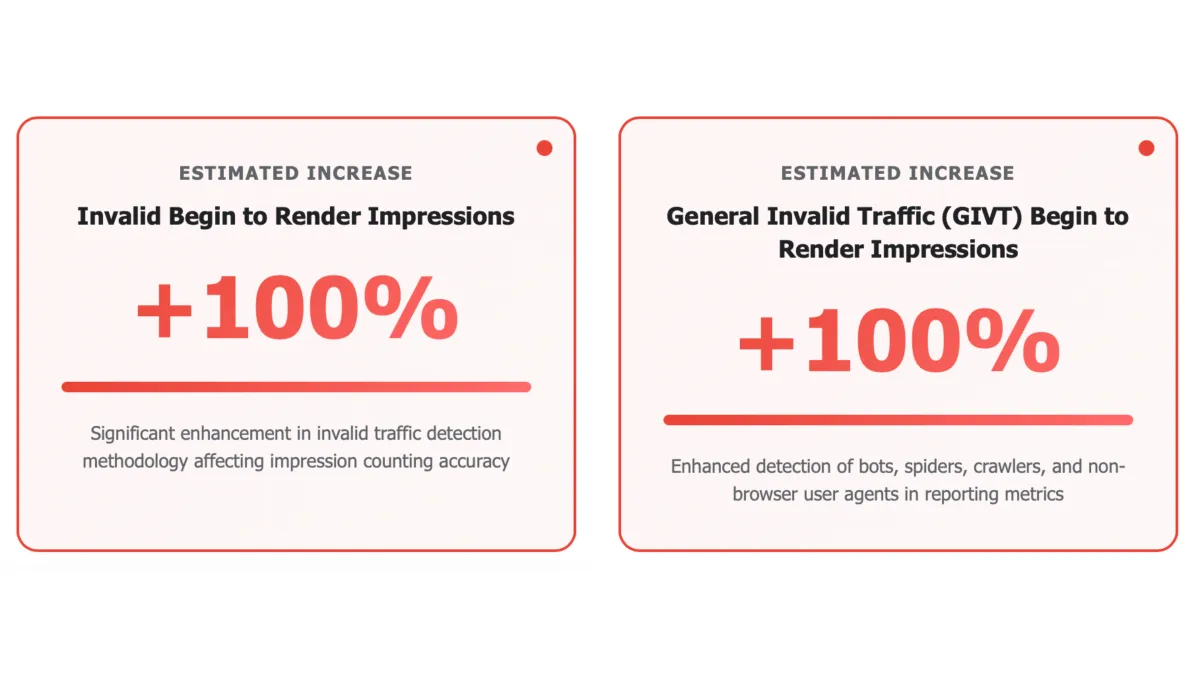 ESTIMATED INCREASE

Invalid Begin to Render Impressions

+100%

Significant enhancement in invalid traffic detection methodology affecting impression counting accuracy

ESTIMATED INCREASE

General Invalid Traffic (GIVT) Begin to Render Impressions

+100%

Enhanced detection of bots, spiders, crawlers, and non-browser user agents in reporting metrics